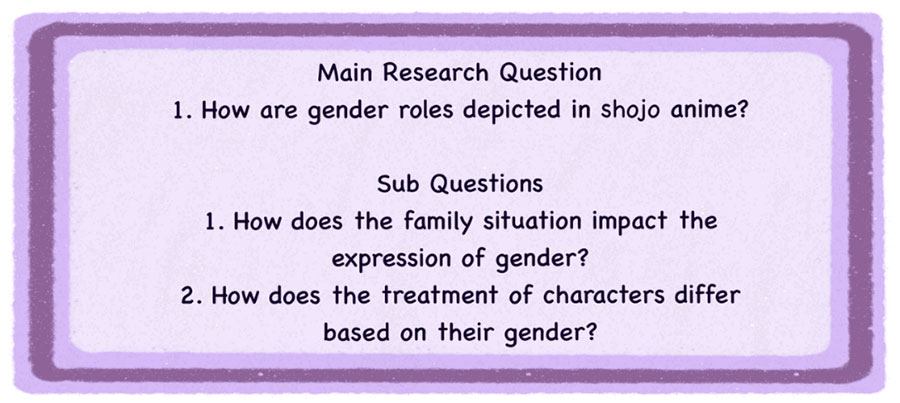 Main Research Question
1. How are gender roles depicted in shojo anime?

Sub Questions
1. How does the family situation impact the expression of gender?
2. How does the treatment of characters differ based on their gender?